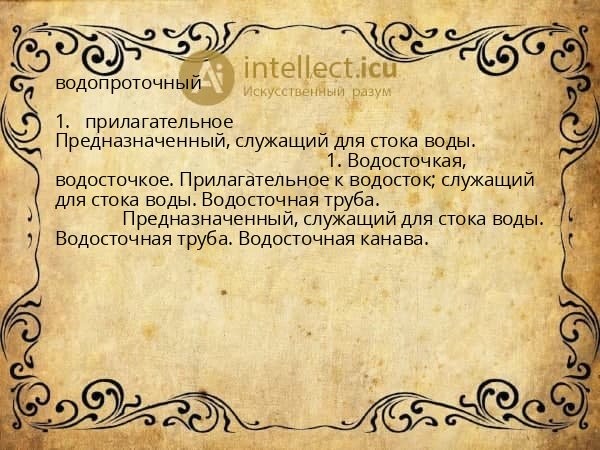 intellect.icu
Искусственный разум

водопроточный

1. прилагательное
Предназначенный, служащий для стока воды. 1. Водосточкая, водосточкое. Прилагательное к водосток; служащий для стока воды. Водосточная труба. Предназначенный, служащий для стока воды. Водосточная труба. Водосточная канава.